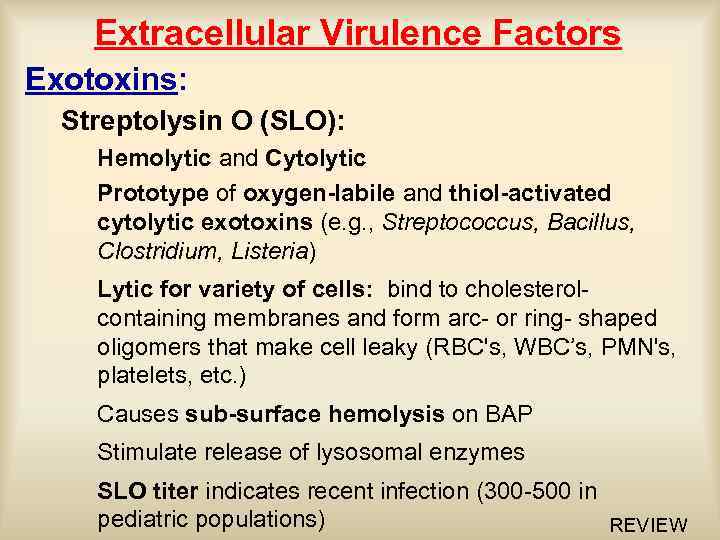 Extracellular Virulence Factors

Exotoxins:

Streptolysin O (SLO):

Hemolytic and Cytolytic

Prototype of oxygen-labile and thiol-activated cytolytic exotoxins (e.g., Streptococcus, Bacillus, Clostridium, Listeria)

Lytic for variety of cells: bind to cholesterol-containing membranes and form arc- or ring- shaped oligomers that make cell leaky (RBC's, WBC's, PMN's, platelets, etc.)

Causes sub-surface hemolysis on BAP

Stimulate release of lysosomal enzymes

SLO titer indicates recent infection (300-500 in pediatric populations)

REVIEW